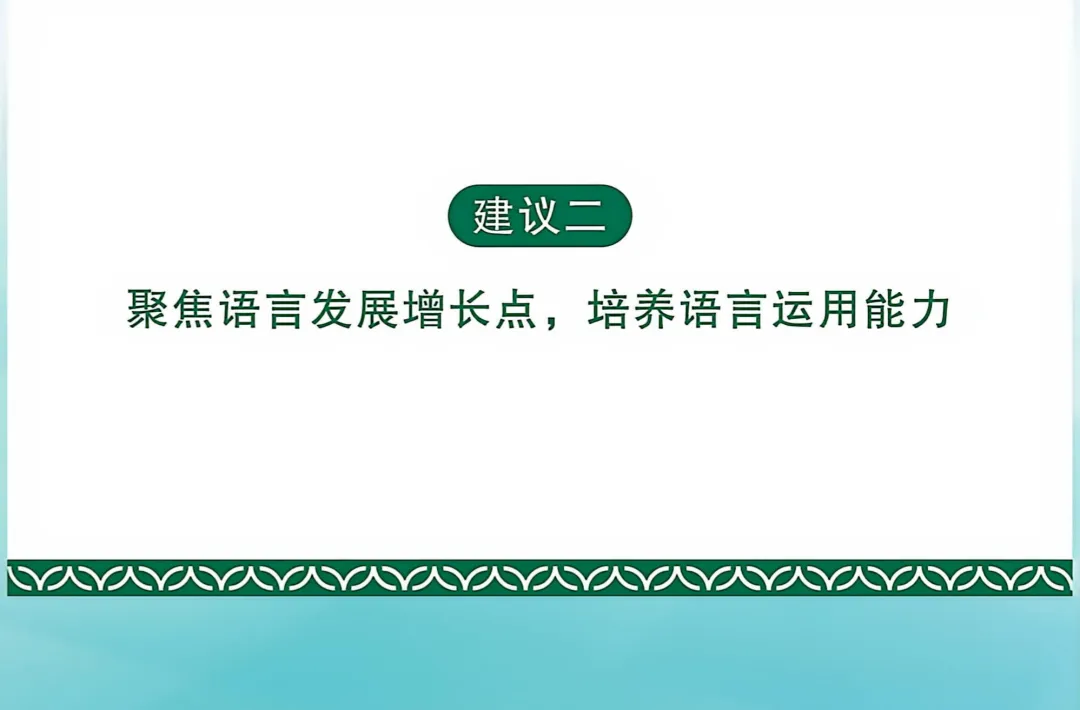 建议二

聚焦语言发展增长点，培养语言运用能力